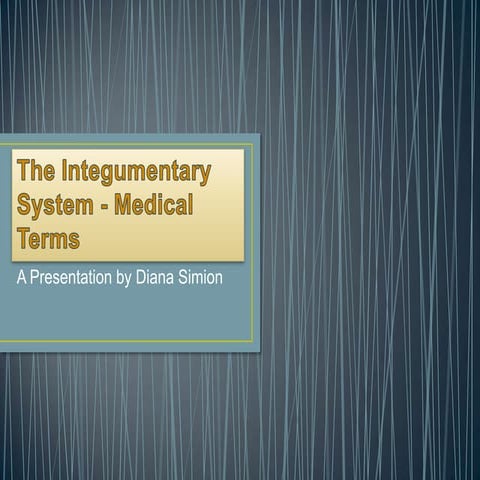 The Integumentary System - Medical Terms

A Presentation by Diana Simion